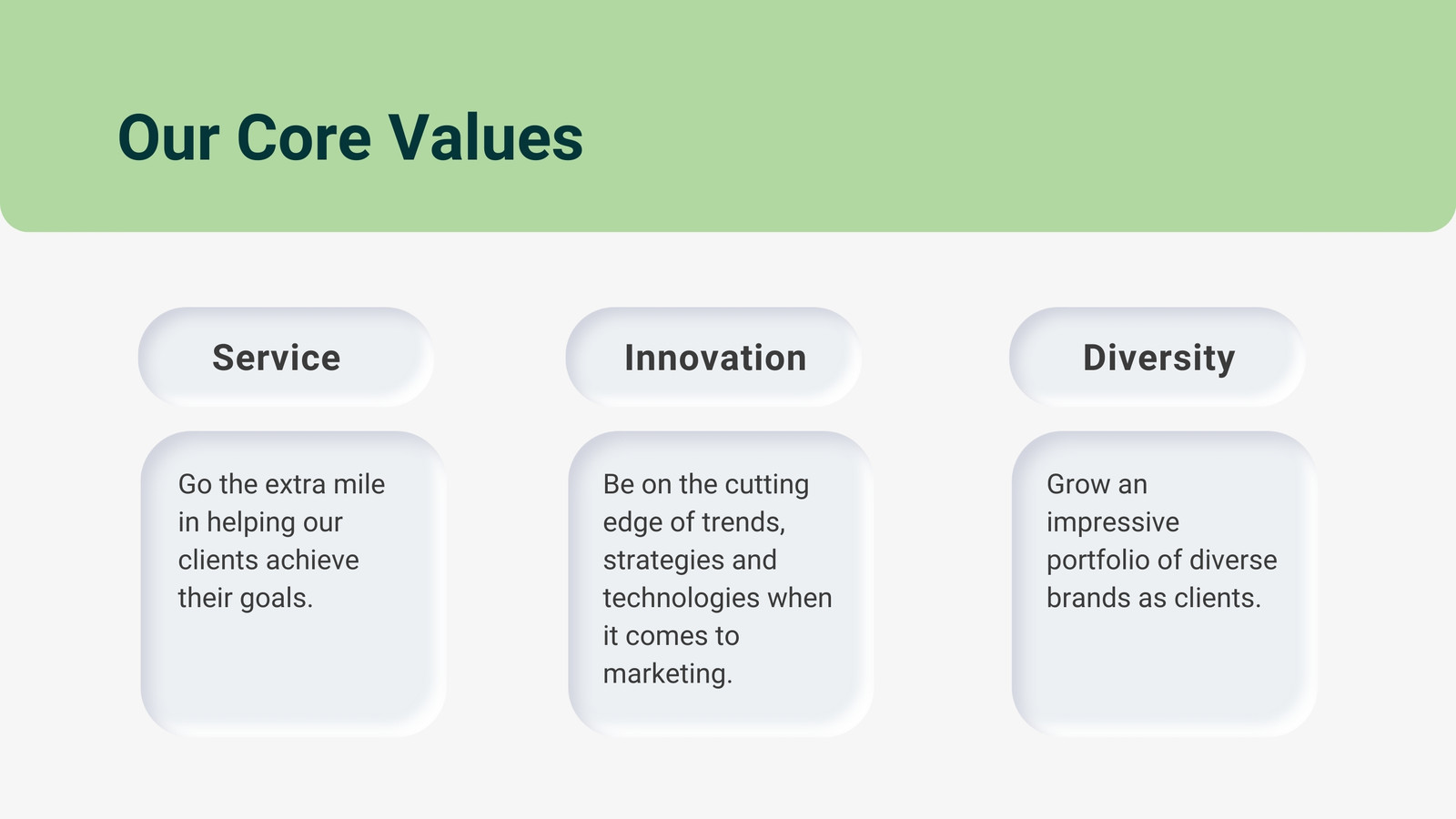 Our Core Values

Service

Go the extra mile in helping our clients achieve their goals.

Innovation

Be on the cutting edge of trends, strategies and technologies when it comes to marketing.

Diversity

Grow an impressive portfolio of diverse brands as clients.